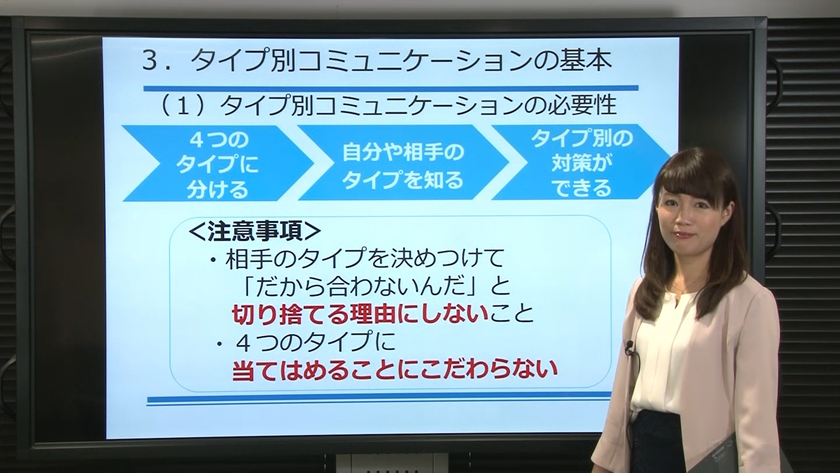 3．タイプ別コミュニケーションの基本

（1）タイプ別コミュニケーションの必要性

4つのタイプに分ける

自分や相手のタイプを知る

タイプ別の対策ができる

＜注意事項＞

・相手のタイプを決めつけて「だから合わないんだ」と切り捨てる理由にしないこと

・4つのタイプに当てはめることにこだわらない